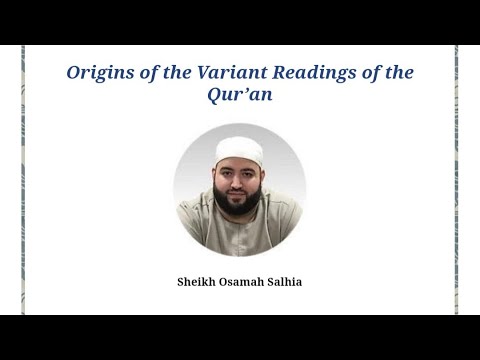 Origins of the Variant Readings of the Qur'an

Sheikh Osamah Salhia